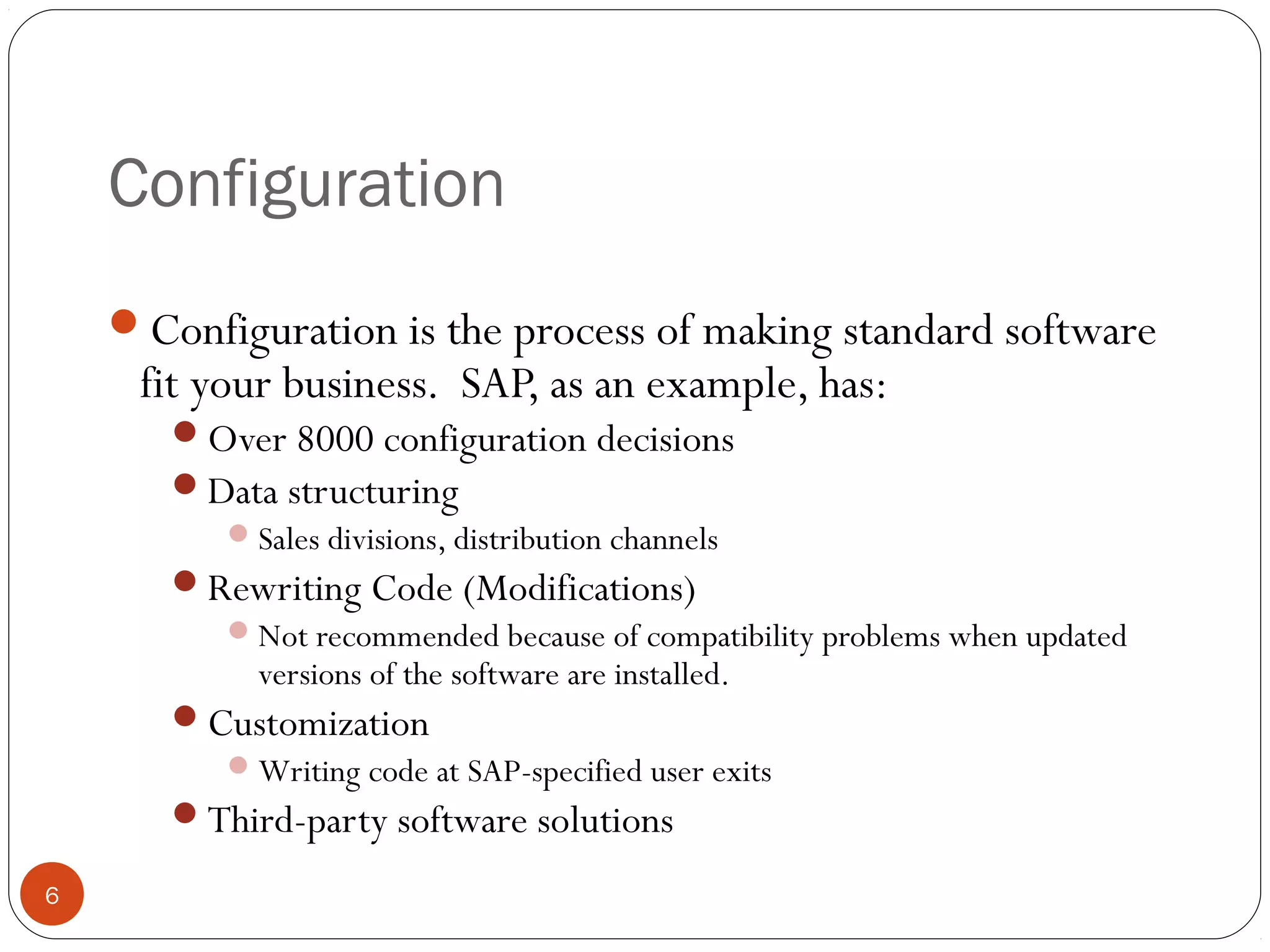 Configuration

Configuration is the process of making standard software fit your business. SAP, as an example, has:

Over 8000 configuration decisions

Data structuring

Sales divisions, distribution channels

Rewriting Code (Modifications)

Not recommended because of compatibility problems when updated versions of the software are installed.

Customization

Writing code at SAP-specified user exits

Third-party software solutions

6